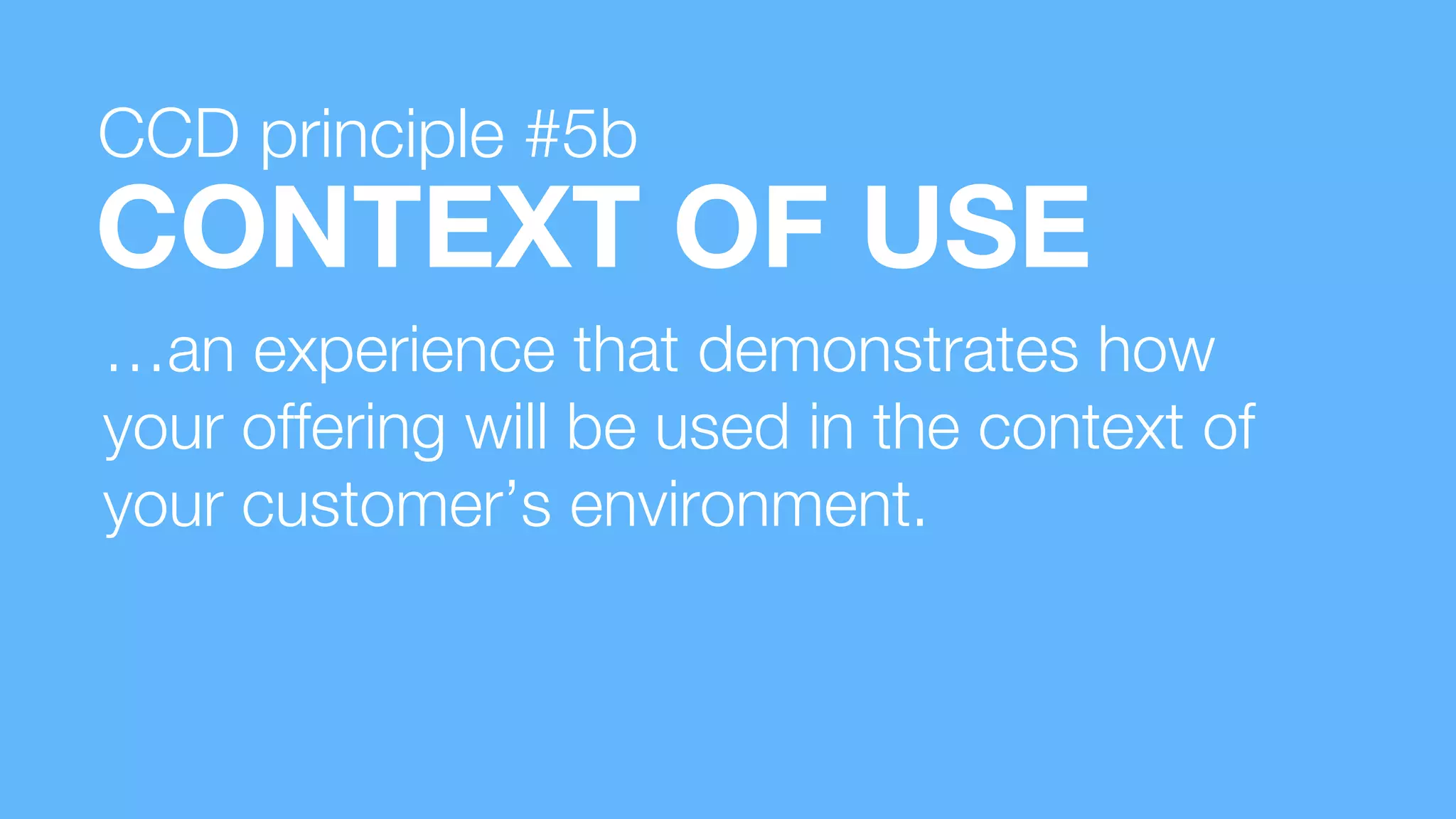 CCD principle #5b
CONTEXT OF USE

…an experience that demonstrates how your offering will be used in the context of your customer’s environment.